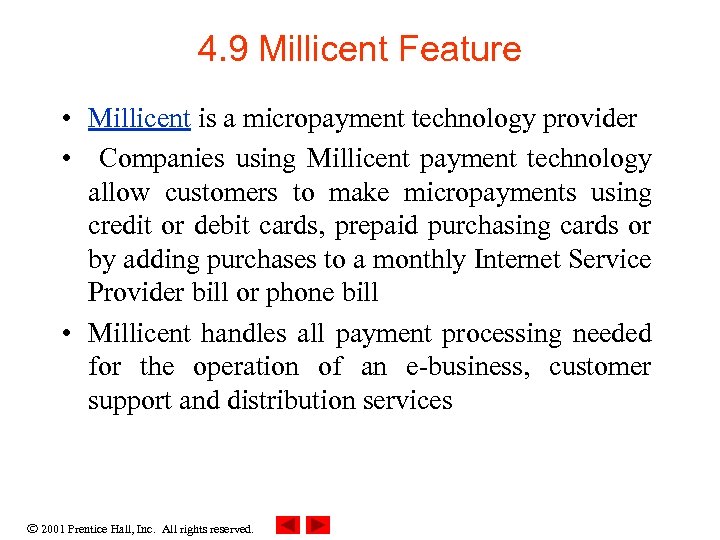 4.9 Millicent Feature

• Millicent is a micropayment technology provider

• Companies using Millicent payment technology allow customers to make micropayments using credit or debit cards, prepaid purchasing cards or by adding purchases to a monthly Internet Service Provider bill or phone bill

• Millicent handles all payment processing needed for the operation of an e-business, customer support and distribution services

© 2001 Prentice Hall, Inc. All rights reserved.